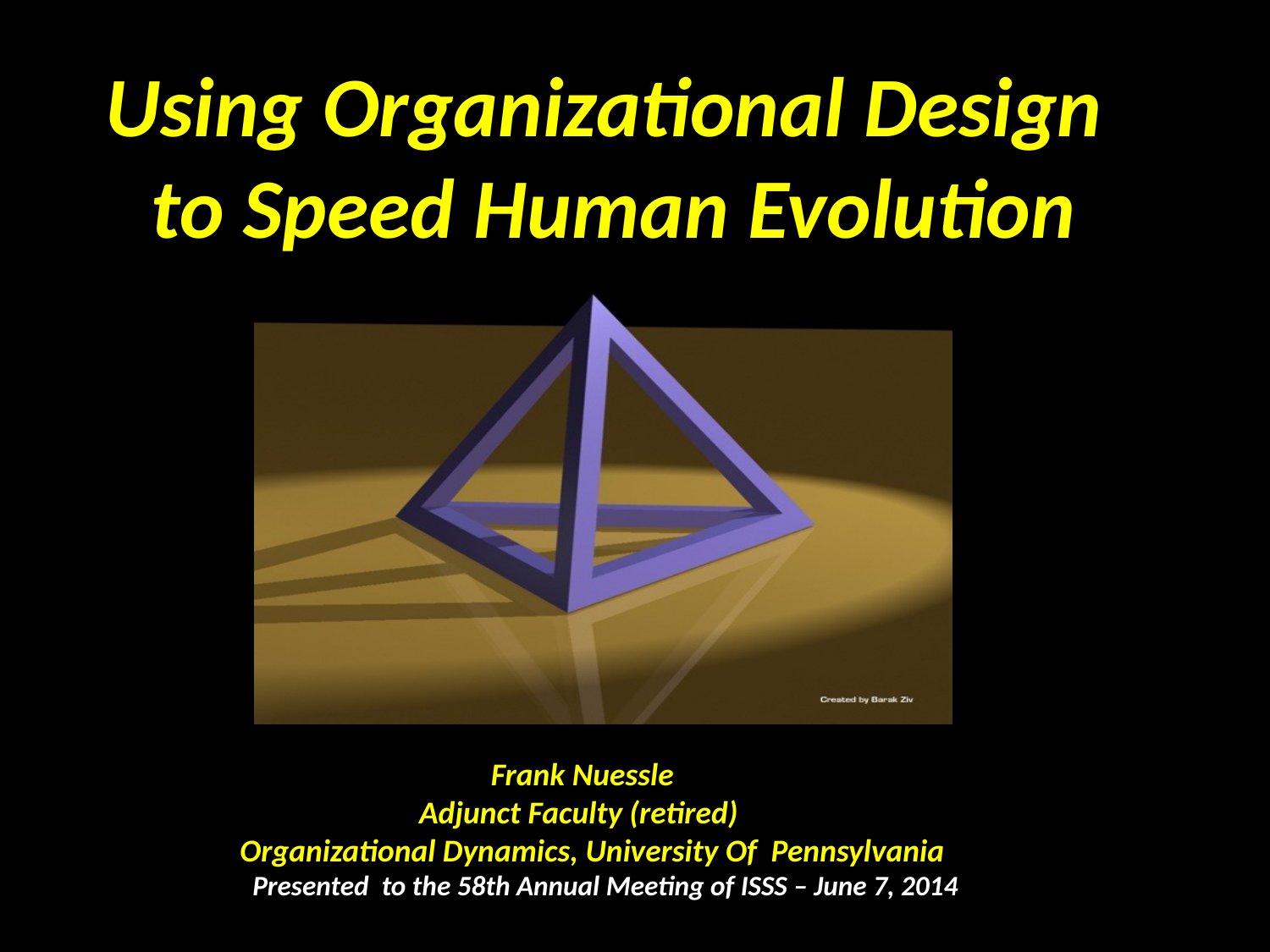 Using Organizational Design to Speed Human Evolution

Created by Barak Ziv

Frank Nuessle
Adjunct Faculty (retired)
Organizational Dynamics, University Of Pennsylvania
Presented to the 58th Annual Meeting of ISSS – June 7, 2014